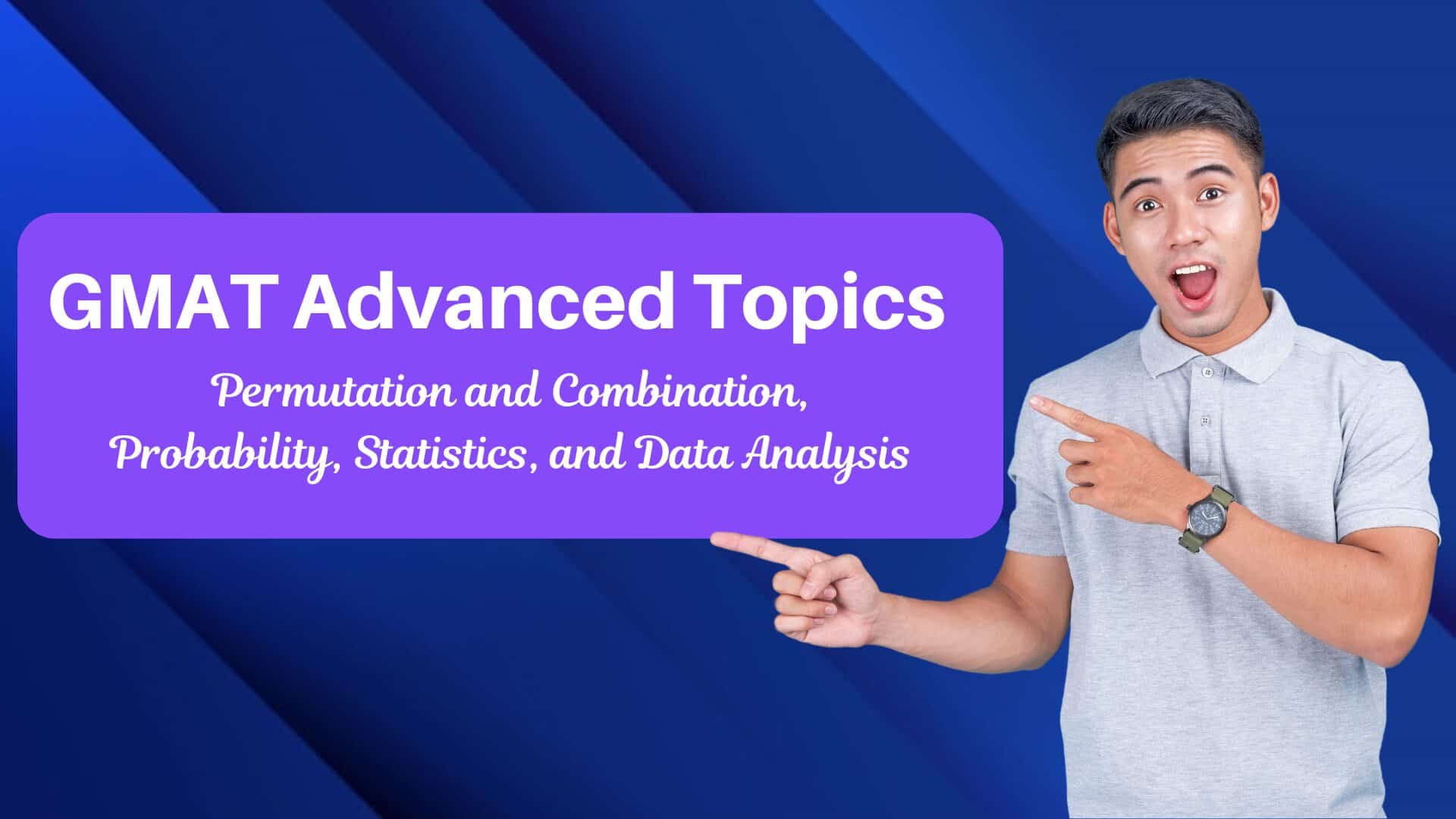 GMAT Advanced Topics

Permutation and Combination, Probability, Statistics, and Data Analysis